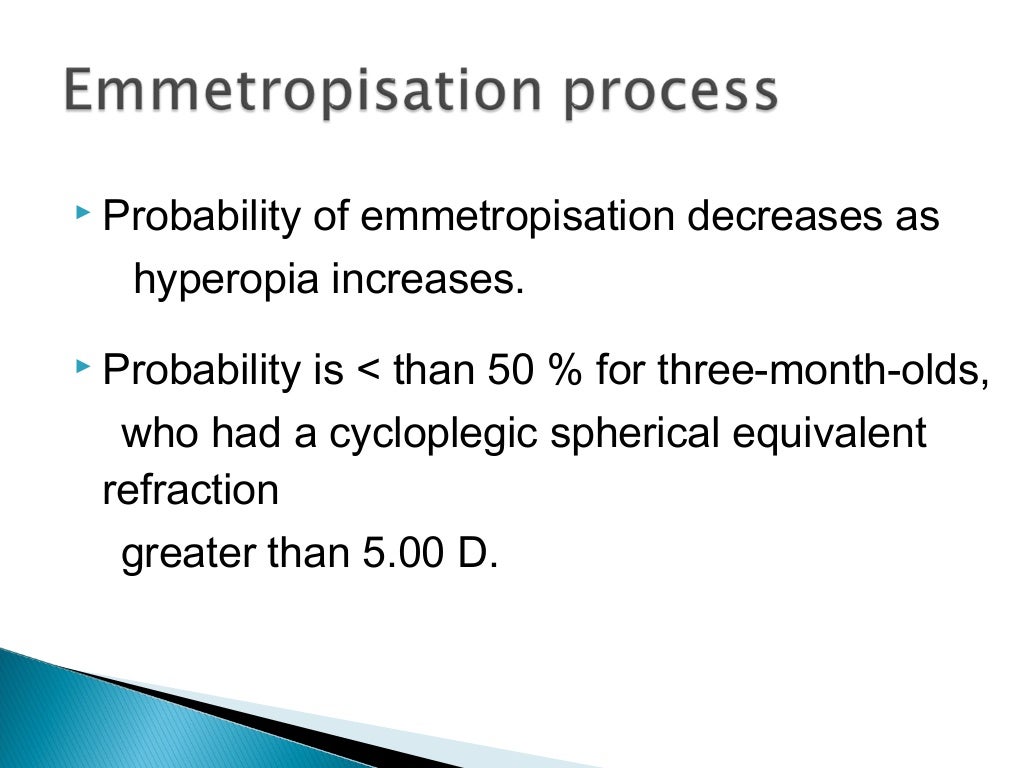 Emmetropisation process

Probability of emmetropisation decreases as hyperopia increases.

Probability is < than 50 % for three-month-olds, who had a cycloplegic spherical equivalent refraction greater than 5.00 D.